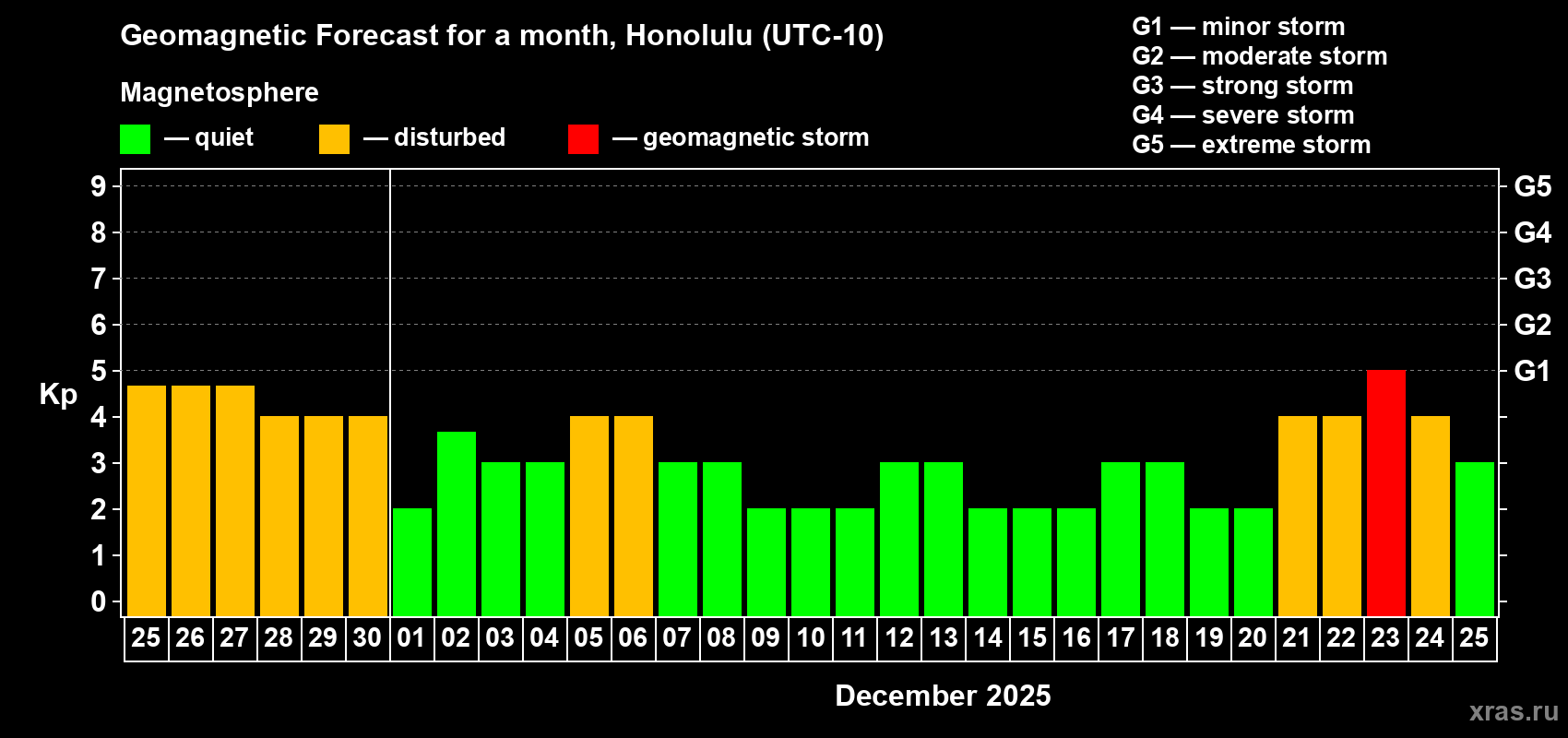 Geomagnetic Forecast for a month, Honolulu (UTC-10)

Magnetosphere

— quiet — disturbed — geomagnetic storm

G1 — minor storm
G2 — moderate storm
G3 — strong storm
G4 — severe storm
G5 — extreme storm

Kp

9
8
7
6
5
4
3
2
1
0

G5
G4
G3
G2
G1

25 26 27 28 29 30 01 02 03 04 05 06 07 08 09 10 11 12 13 14 15 16 17 18 19 20 21 22 23 24 25

December 2025

xras.ru